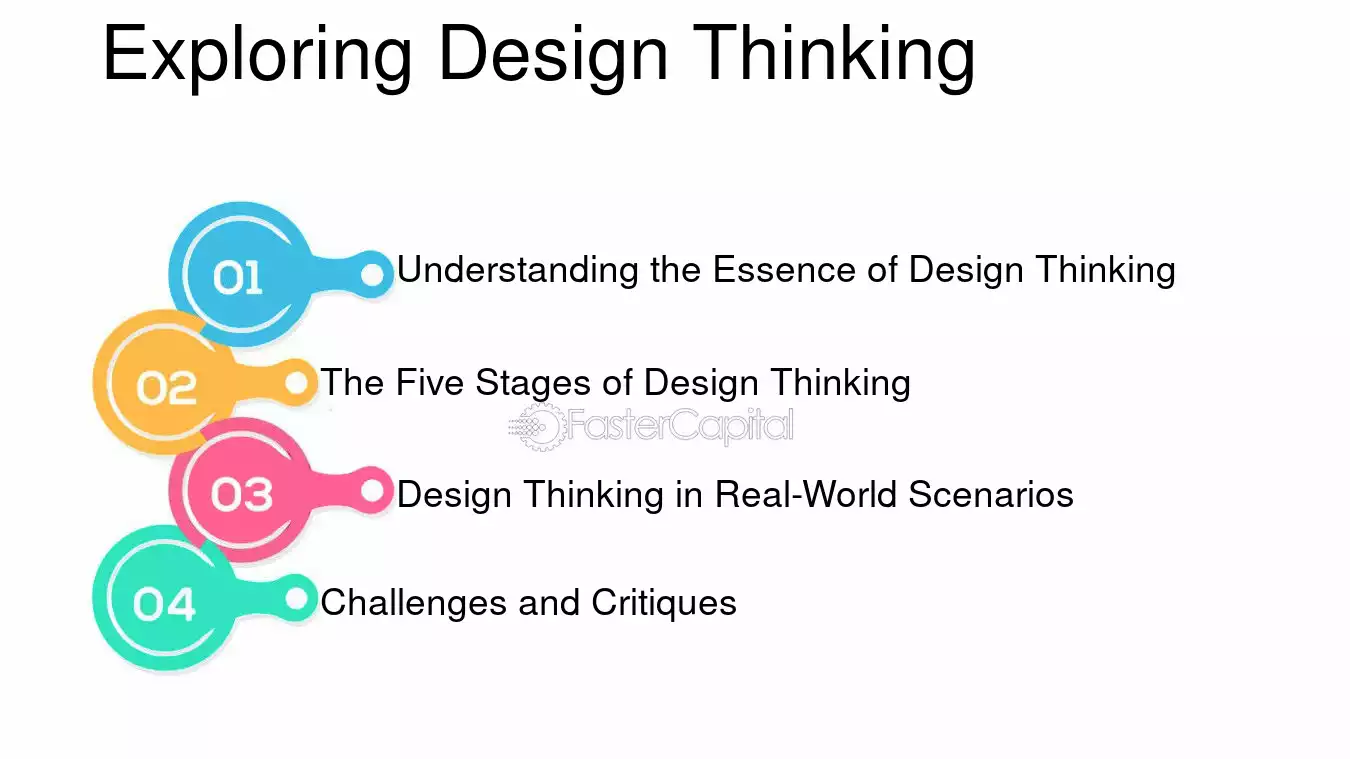 Exploring Design Thinking

01 Understanding the Essence of Design Thinking

02 The Five Stages of Design Thinking

03 Design Thinking in Real-World Scenarios

04 Challenges and Critiques

FasterCapital